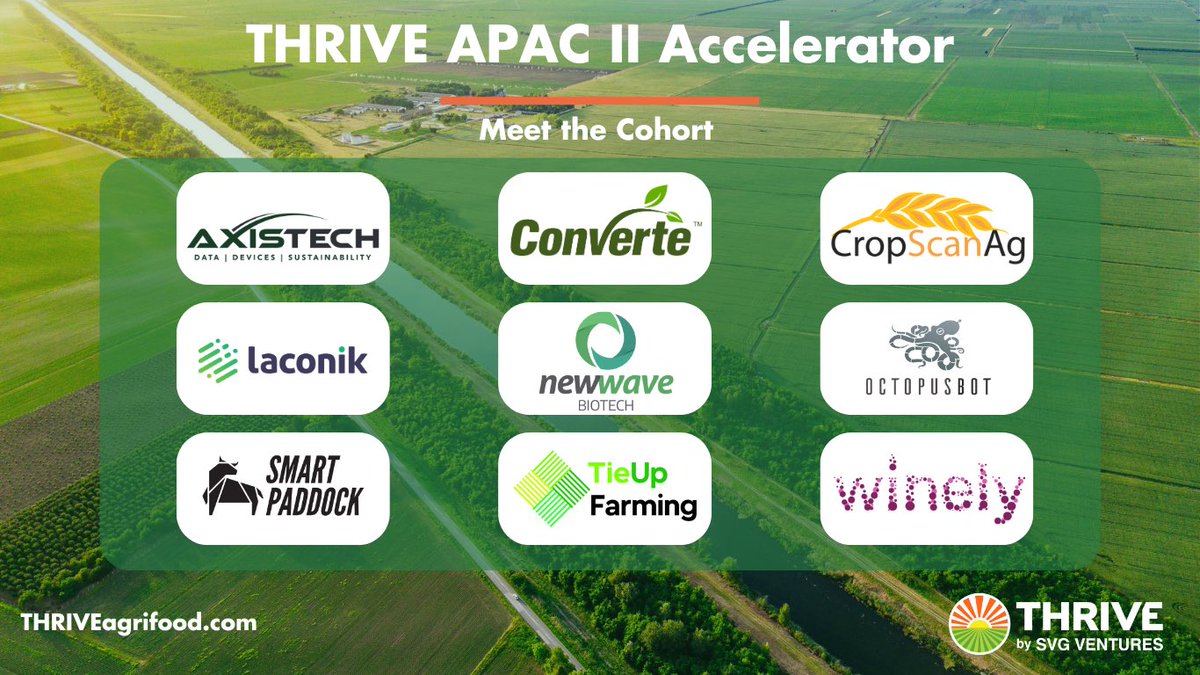 THRIVE APAC II Accelerator

Meet the Cohort

AXISTECH
DATA | DEVICES | SUSTAINABILITY

Converte™

CropScanAg

laconik

newwave
BIOTECH

OCTOPUSBOT

SMART PADDOCK

TieUp Farming

winely

THRIVEagrifood.com

THRIVE
by SVG VENTURES